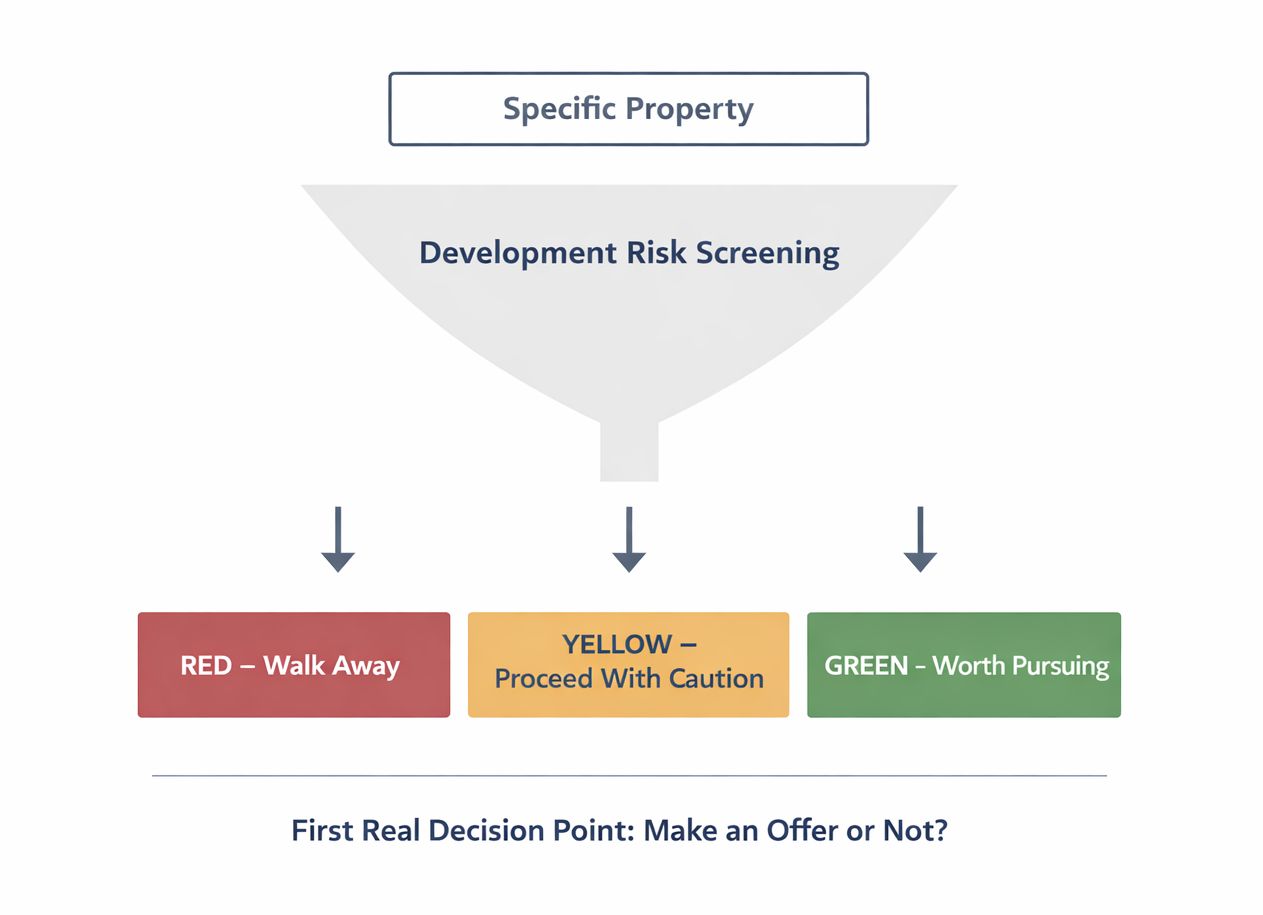 Specific Property

Development Risk Screening

RED – Walk Away

YELLOW – Proceed With Caution

GREEN - Worth Pursuing

First Real Decision Point: Make an Offer or Not?